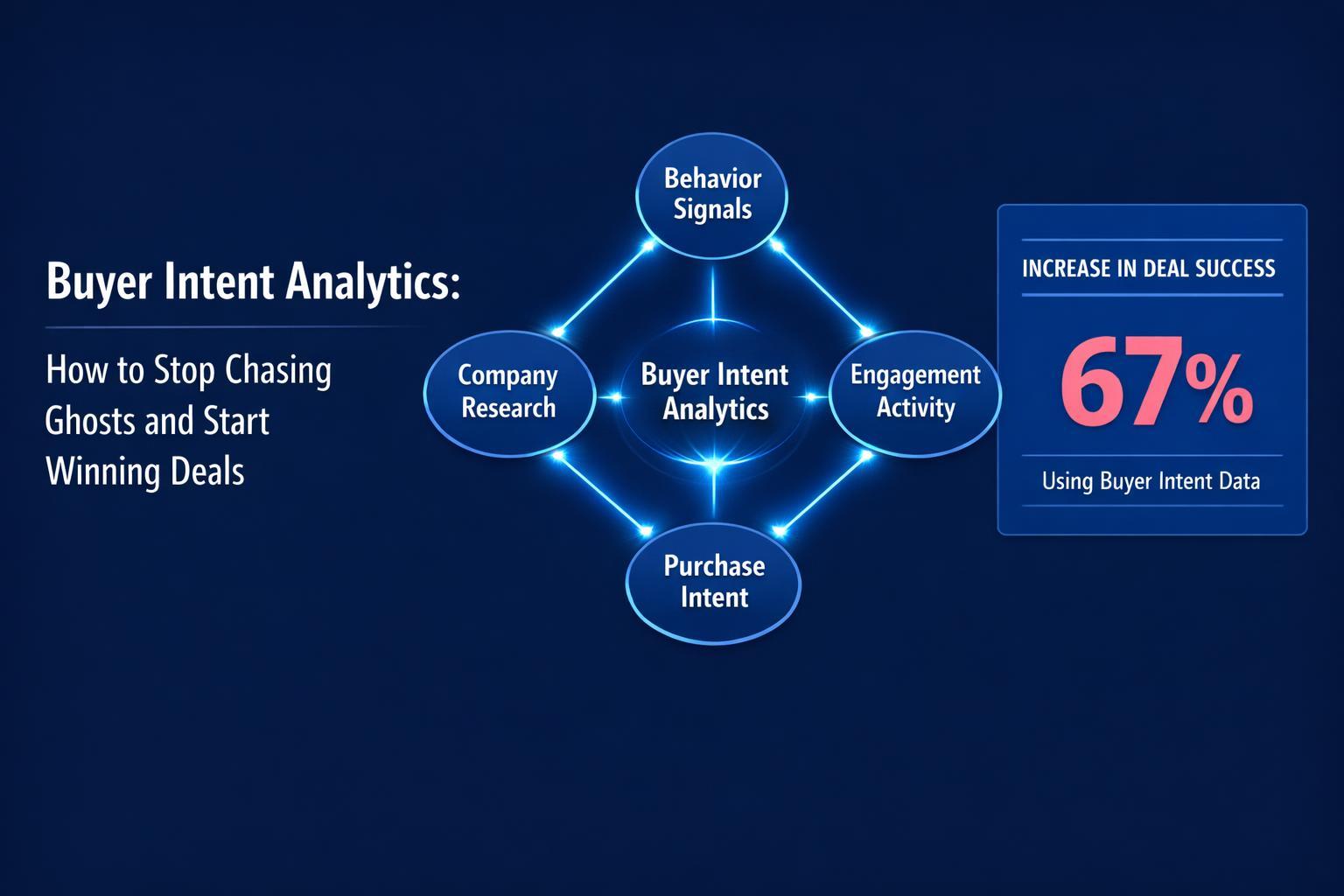 Buyer Intent Analytics:

How to Stop Chasing Ghosts and Start Winning Deals

Behavior Signals

Company Research

Buyer Intent Analytics

Engagement Activity

Purchase Intent

INCREASE IN DEAL SUCCESS

67%

Using Buyer Intent Data